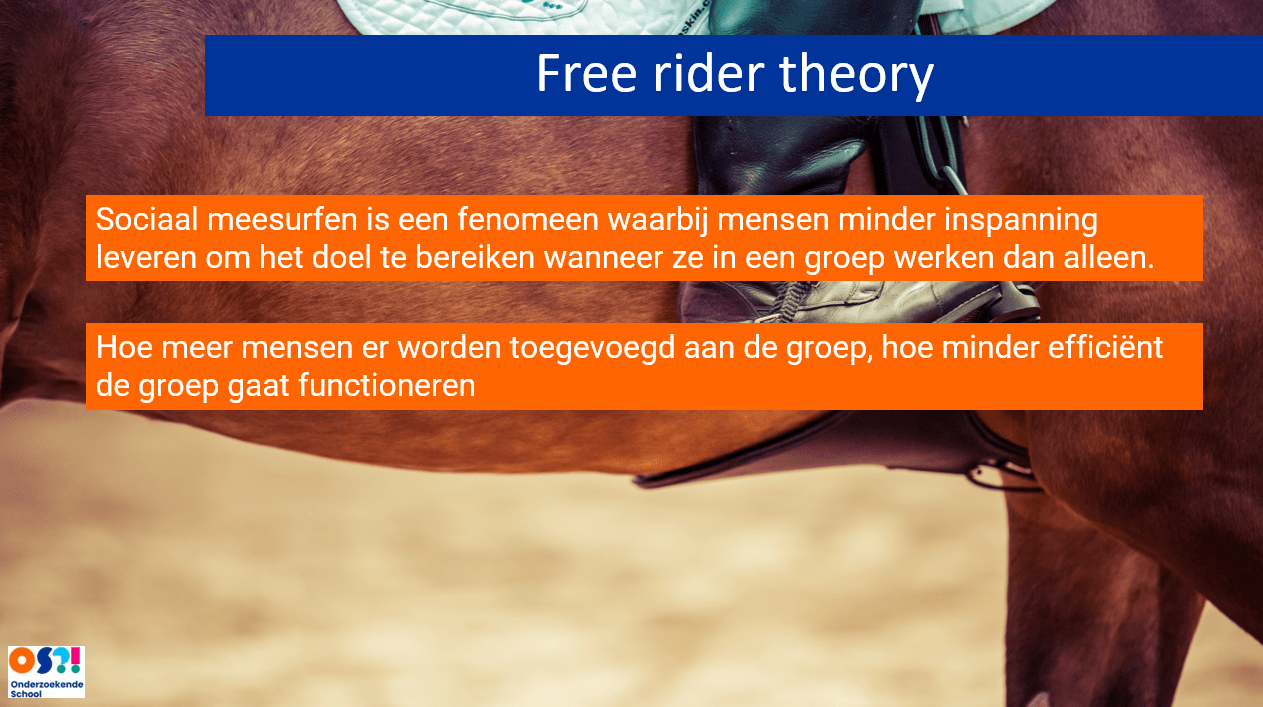 Free rider theory

Sociaal meesurfen is een fenomeen waarbij mensen minder inspanning leveren om het doel te bereiken wanneer ze in een groep werken dan alleen.

Hoe meer mensen er worden toegevoegd aan de groep, hoe minder efficiënt de groep gaat functioneren

OS?!
Onderzoekende School